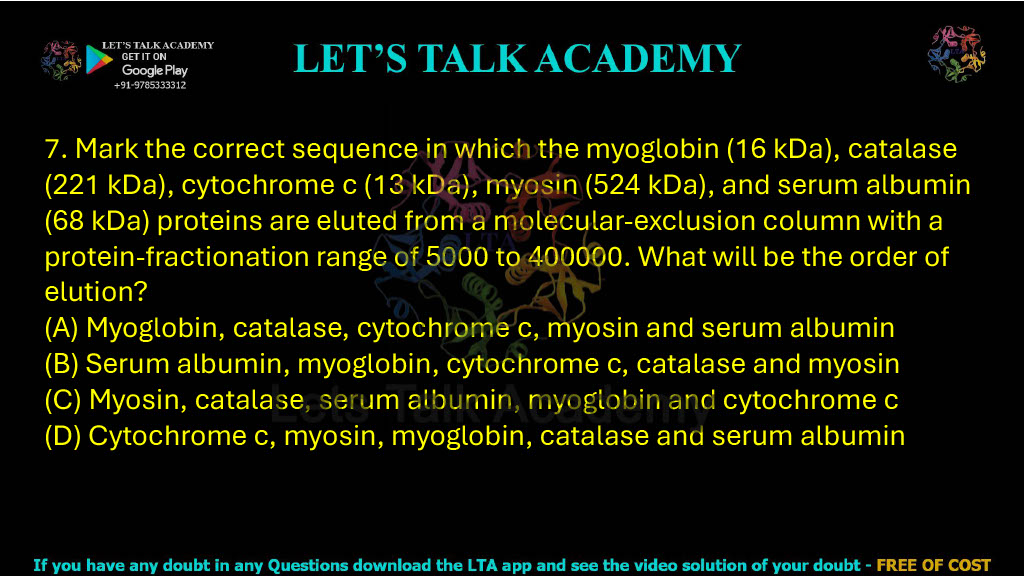 LET'S TALK ACADEMY
GET IT ON
Google Play
+91-9785333312

LET'S TALK ACADEMY

7. Mark the correct sequence in which the myoglobin (16 kDa), catalase (221 kDa), cytochrome c (13 kDa), myosin (524 kDa), and serum albumin (68 kDa) proteins are eluted from a molecular-exclusion column with a protein-fractionation range of 5000 to 400000. What will be the order of elution?
(A) Myoglobin, catalase, cytochrome c, myosin and serum albumin
(B) Serum albumin, myoglobin, cytochrome c, catalase and myosin
(C) Myosin, catalase, serum albumin, myoglobin and cytochrome c
(D) Cytochrome c, myosin, myoglobin, catalase and serum albumin

Let's Talk Academy

If you have any doubt in any Questions download the LTA app and see the video solution of your doubt - FREE OF COST